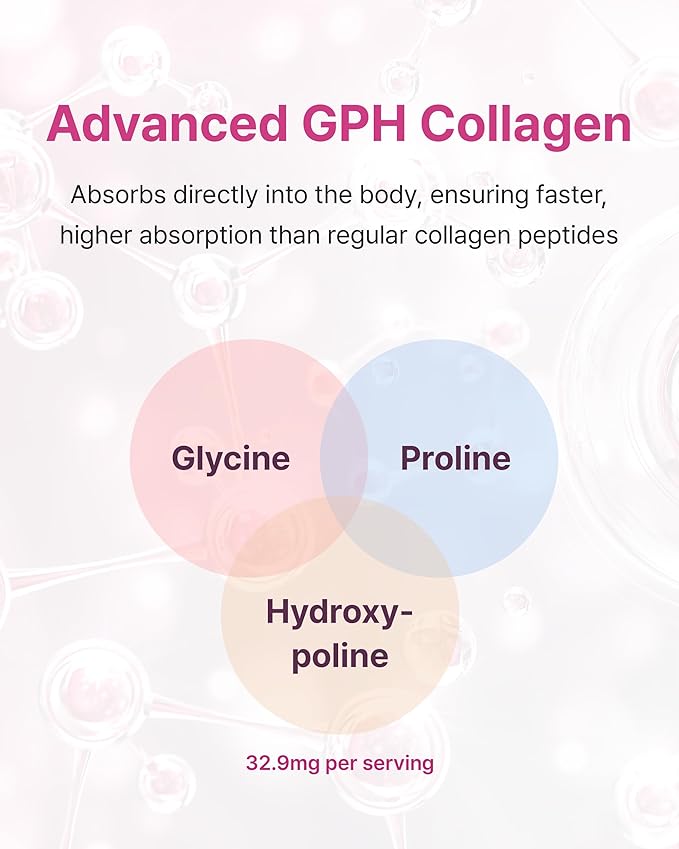 Advanced GPH Collagen

Absorbs directly into the body, ensuring faster, higher absorption than regular collagen peptides

Glycine

Proline

Hydroxypoline

32.9mg per serving